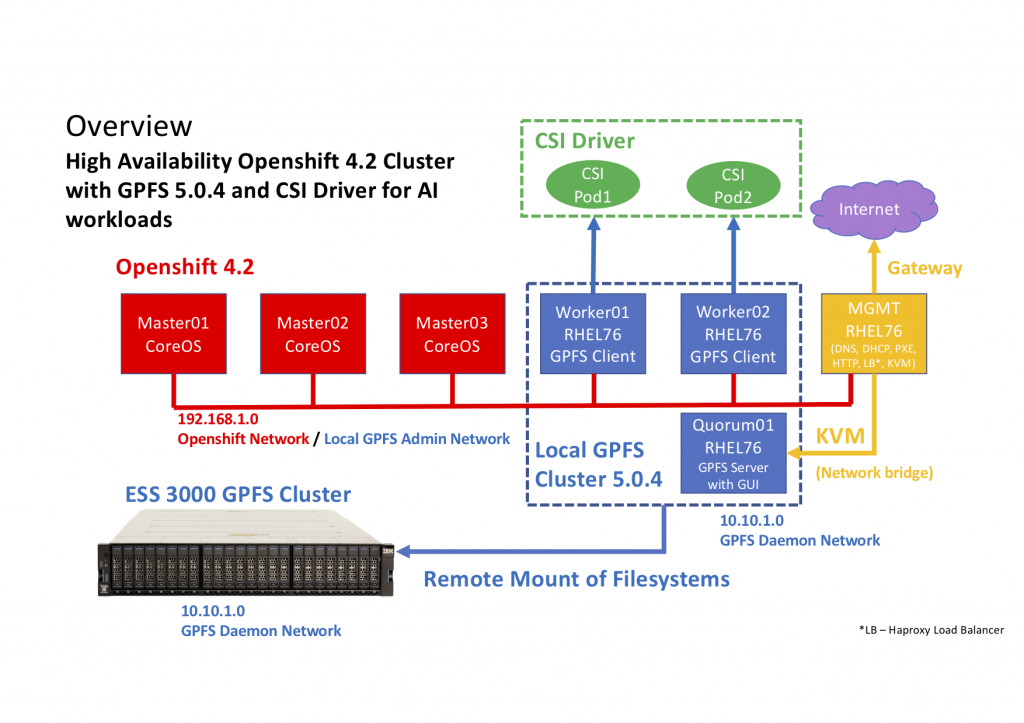 Overview

High Availability Openshift 4.2 Cluster with GPFS 5.0.4 and CSI Driver for AI workloads

CSI Driver

CSI Pod1

CSI Pod2

Internet

Gateway

Openshift 4.2

Master01 CoreOS

Master02 CoreOS

Master03 CoreOS

Worker01 RHEL76 GPFS Client

Worker02 RHEL76 GPFS Client

MGMT RHEL76 (DNS, DHCP, PXE, HTTP, LB*, KVM)

192.168.1.0
Openshift Network / Local GPFS Admin Network

Local GPFS Cluster 5.0.4

Quorum01 RHEL76 GPFS Server with GUI

KVM

(Network bridge)

ESS 3000 GPFS Cluster

IBM

10.10.1.0
GPFS Daemon Network

Remote Mount of Filesystems

10.10.1.0
GPFS Daemon Network

*LB – Haproxy Load Balancer